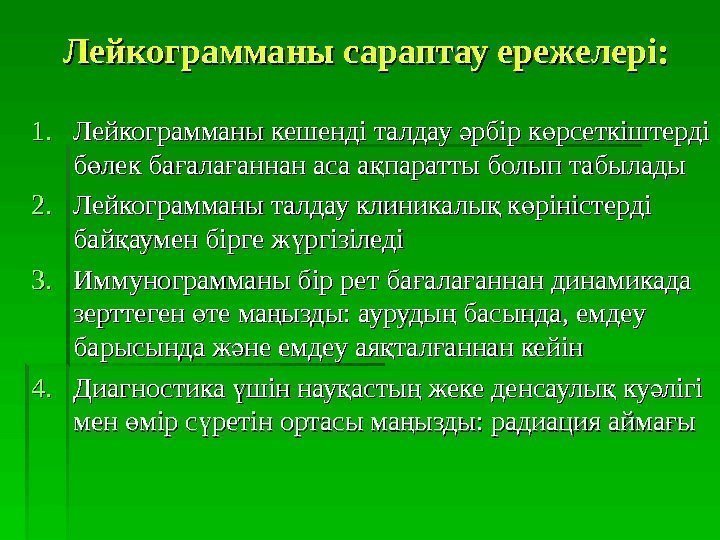 Лейкограмманы сараптау ережелері:

1. Лейкограмманы кешенді талдау әрбір көрсеткіштерді бөлек бағалағаннан аса ақпаратты болып табылады

2. Лейкограмманы талдау клиникалық көріністерді байқаумен бірге жүргізіледі

3. Иммунограмманы бір рет бағалағаннан динамикада зерттеген өте маңызды: аурудың басында, емдеу барысында және емдеу аяқталғаннан кейін

4. Диагностика үшін науқастың жеке денсаулық куәлігі мен өмір сүретін ортасы маңызды: радиация аймағы